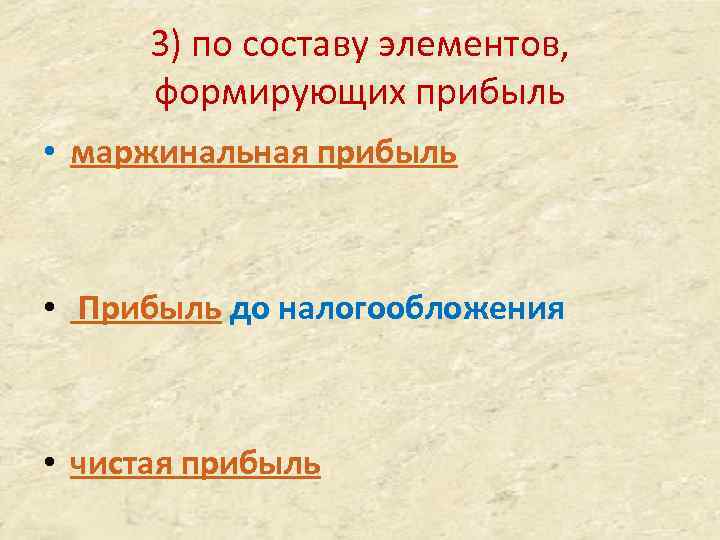 3) по составу элементов, формирующих прибыль

• маржинальная прибыль

• Прибыль до налогообложения

• чистая прибыль